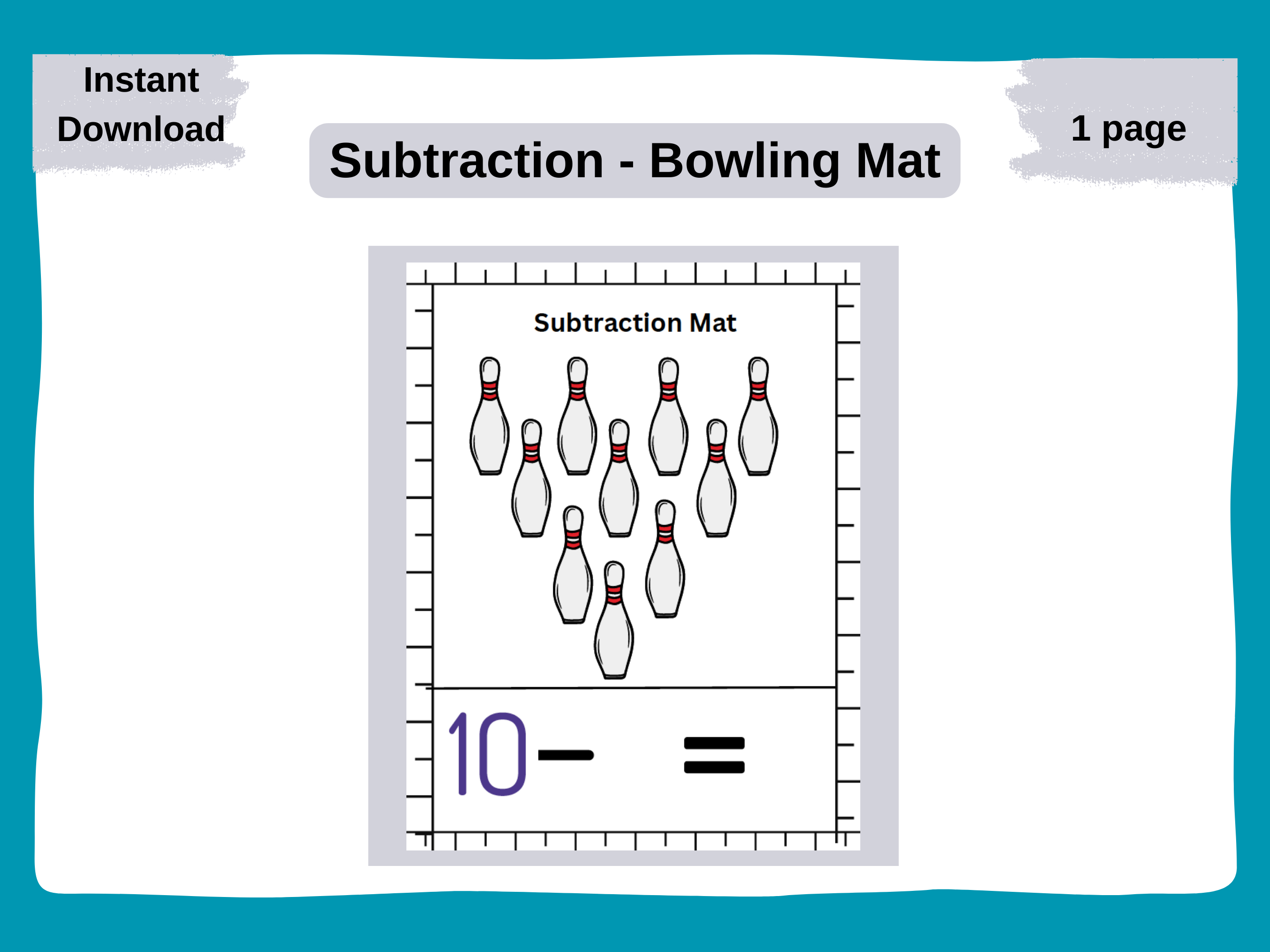 Instant Download

Subtraction - Bowling Mat

1 page

Subtraction Mat

$10 - \quad =$